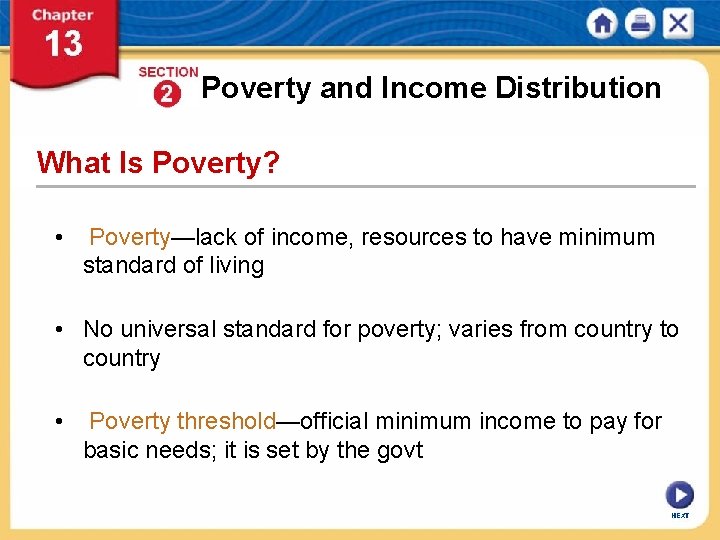 Chapter 13

SECTION 2 Poverty and Income Distribution

What Is Poverty?

• Poverty—lack of income, resources to have minimum standard of living

• No universal standard for poverty; varies from country to country

• Poverty threshold—official minimum income to pay for basic needs; it is set by the govt

NEXT